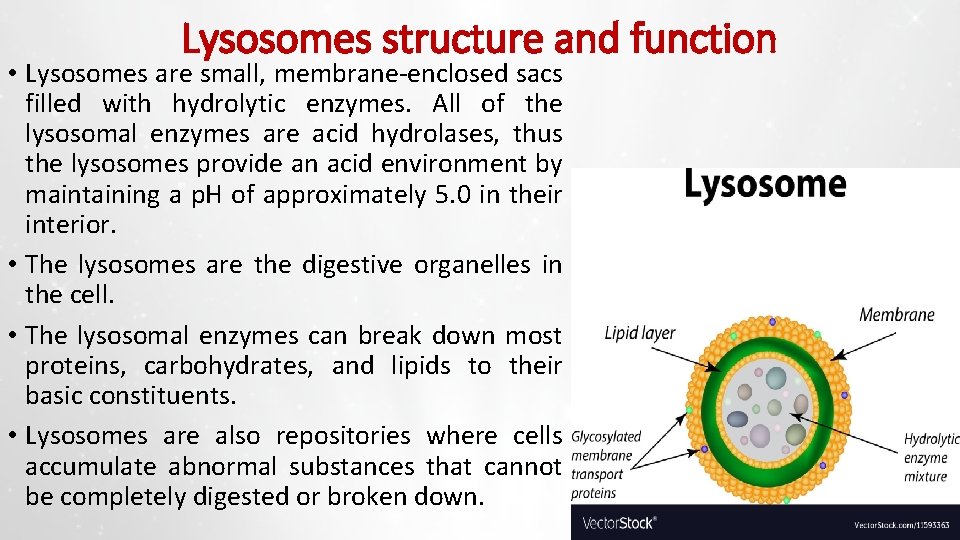 Lysosomes structure and function

• Lysosomes are small, membrane-enclosed sacs filled with hydrolytic enzymes. All of the lysosomal enzymes are acid hydrolases, thus the lysosomes provide an acid environment by maintaining a pH of approximately 5.0 in their interior.

• The lysosomes are the digestive organelles in the cell.

• The lysosomal enzymes can break down most proteins, carbohydrates, and lipids to their basic constituents.

• Lysosomes are also repositories where cells accumulate abnormal substances that cannot be completely digested or broken down.

Lysosome

Lipid layer

Membrane

Glycosylated membrane transport proteins

Hydrolytic enzyme mixture

VectorStock®

VectorStock.com/11593363